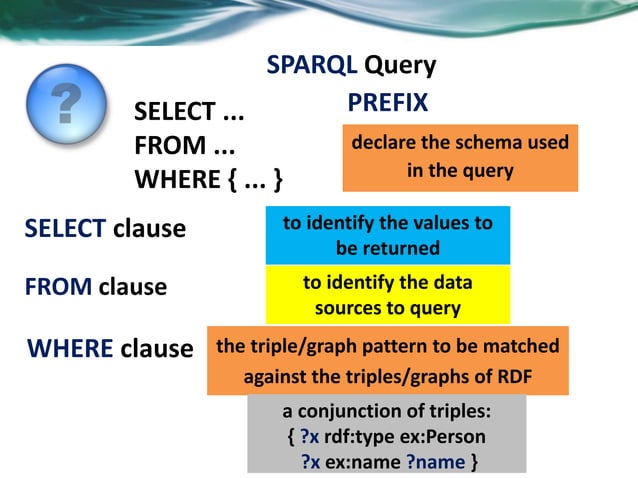 SPARQL Query

?

SELECT ...
FROM ...
WHERE { ... }

PREFIX

declare the schema used in the query

SELECT clause

to identify the values to be returned

FROM clause

to identify the data sources to query

WHERE clause

the triple/graph pattern to be matched against the triples/graphs of RDF

a conjunction of triples:
{ ?x rdf:type ex:Person
?x ex:name ?name }